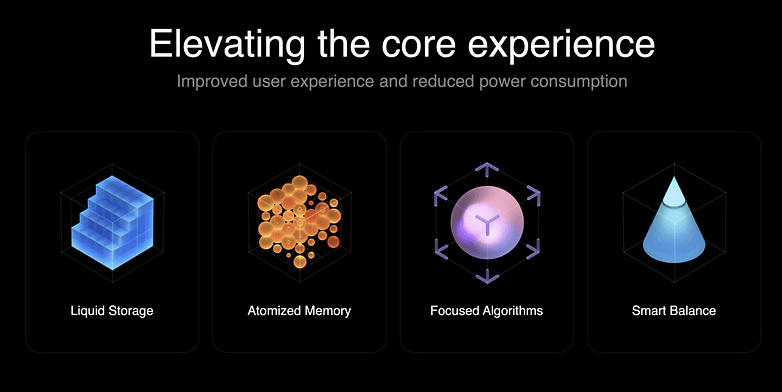 Elevating the core experience

Improved user experience and reduced power consumption

Liquid Storage

Atomized Memory

Focused Algorithms

Smart Balance